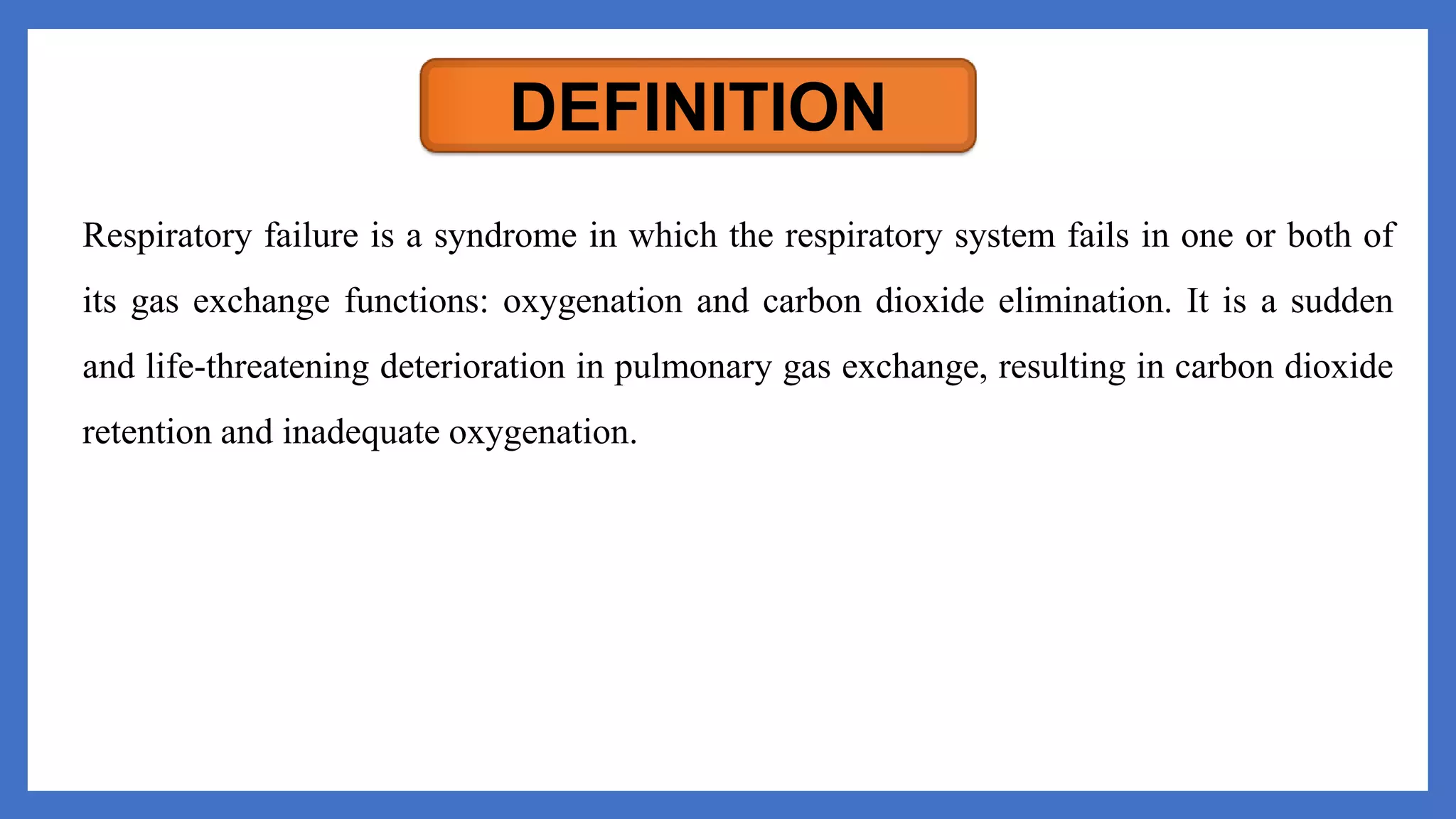 DEFINITION

Respiratory failure is a syndrome in which the respiratory system fails in one or both of its gas exchange functions: oxygenation and carbon dioxide elimination. It is a sudden and life-threatening deterioration in pulmonary gas exchange, resulting in carbon dioxide retention and inadequate oxygenation.